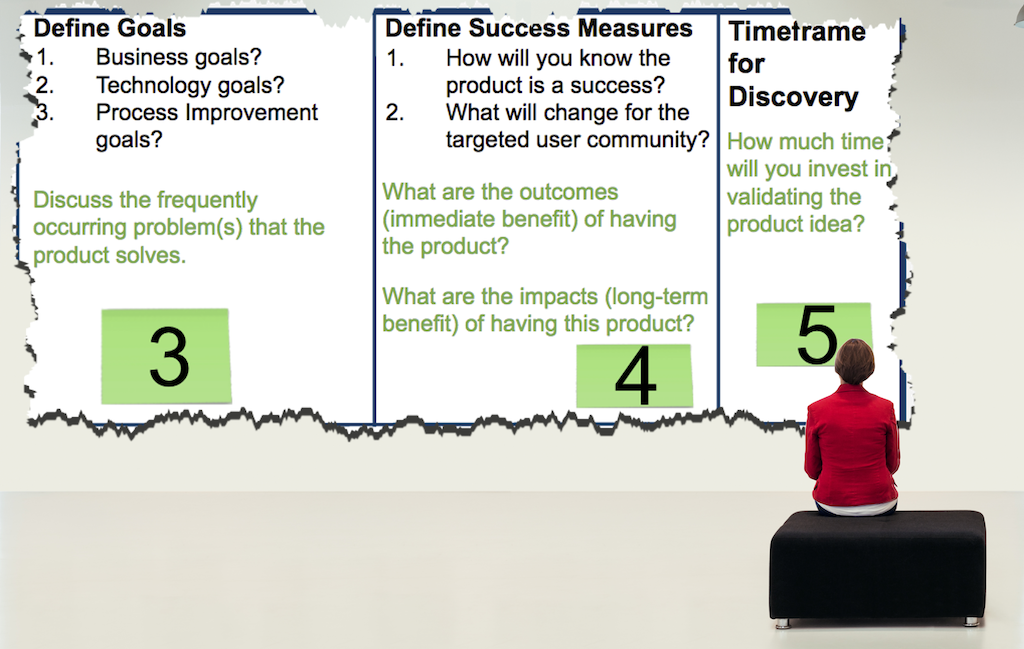 Define Goals
1. Business goals?
2. Technology goals?
3. Process Improvement goals?

Discuss the frequently occurring problem(s) that the product solves.

3

Define Success Measures
1. How will you know the product is a success?
2. What will change for the targeted user community?

What are the outcomes (immediate benefit) of having the product?

What are the impacts (long-term benefit) of having this product?

4

Timeframe for Discovery

How much time will you invest in validating the product idea?

5